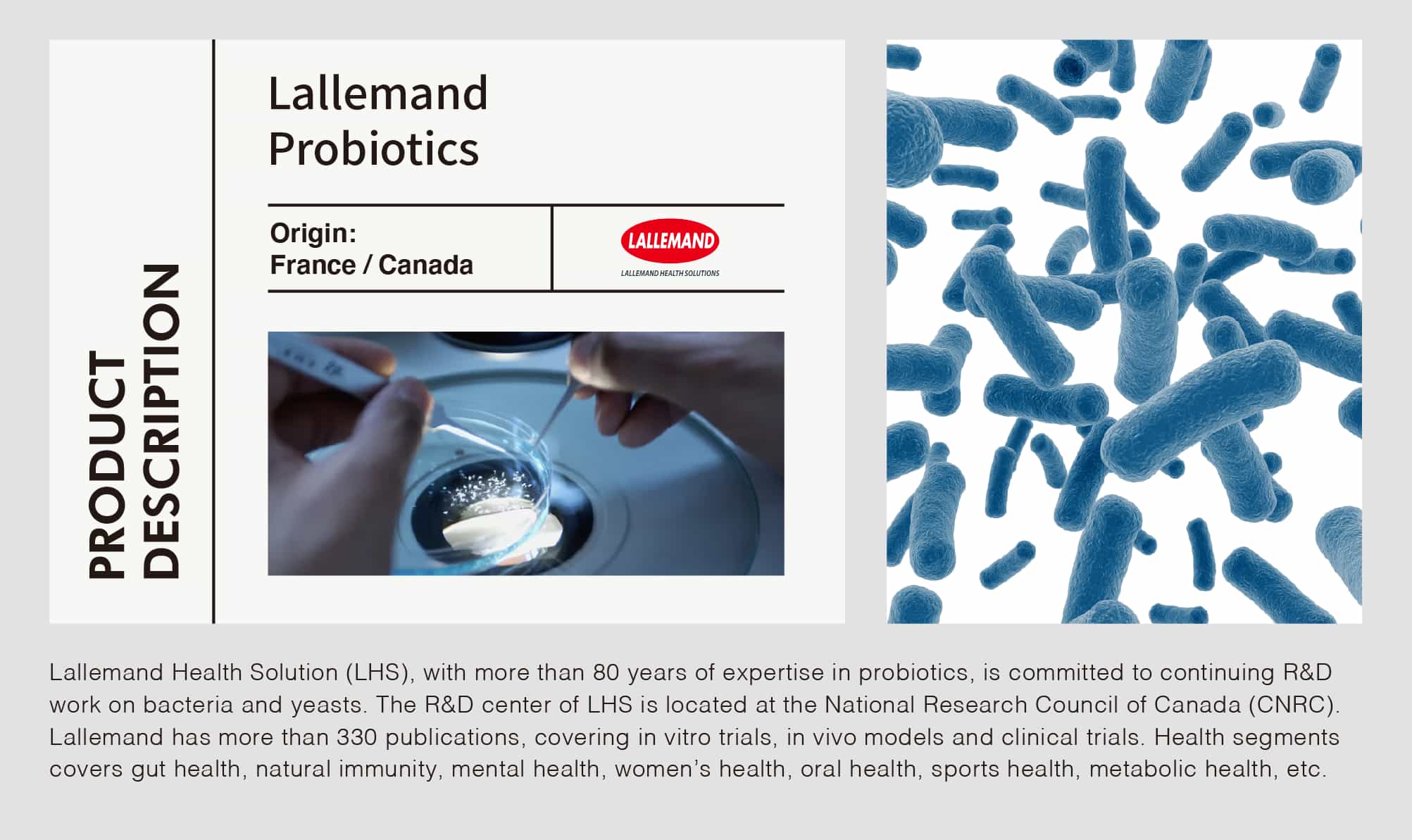 PRODUCT DESCRIPTION

Lallemand Probiotics

Origin:
France / Canada

LALLEMAND
LALLEMAND HEALTH SOLUTIONS

Lallemand Health Solution (LHS), with more than 80 years of expertise in probiotics, is committed to continuing R&D work on bacteria and yeasts. The R&D center of LHS is located at the National Research Council of Canada (CNRC). Lallemand has more than 330 publications, covering in vitro trials, in vivo models and clinical trials. Health segments covers gut health, natural immunity, mental health, women's health, oral health, sports health, metabolic health, etc.